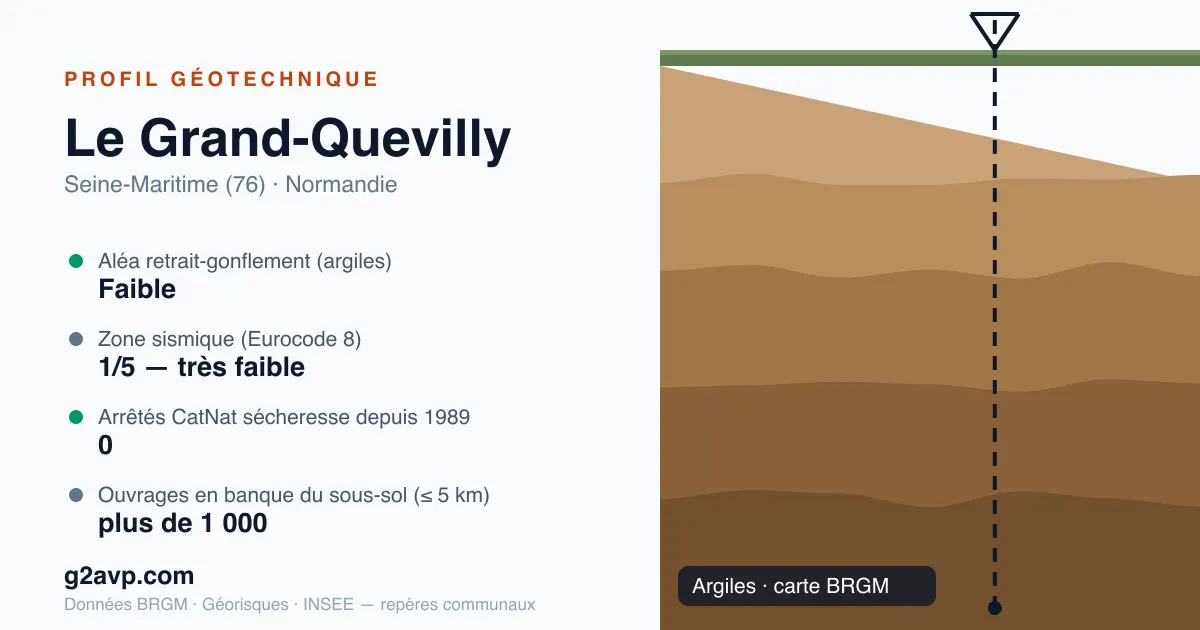 PROFIL GÉOTECHNIQUE

Le Grand-Quevilly

Seine-Maritime (76) · Normandie

Aléa retrait-gonflement (argiles)
Faible

Zone sismique (Eurocode 8)
1/5 — très faible

Arrêtés CatNat sécheresse depuis 1989
0

Ouvrages en banque du sous-sol (≤ 5 km)
plus de 1 000

g2avp.com

Données BRGM · Géorisques · INSEE — repères communaux

Argiles · carte BRGM